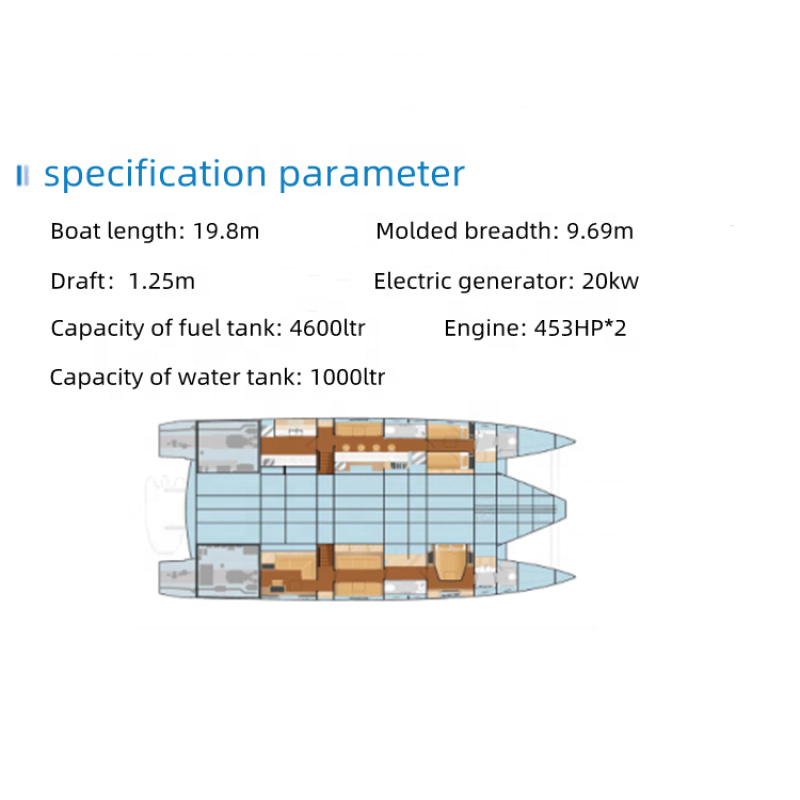 specification parameter

Boat length: 19.8m

Molded breadth: 9.69m

Draft: 1.25m

Electric generator: 20kw

Capacity of fuel tank: 4600ltr

Engine: 453HP*2

Capacity of water tank: 1000ltr